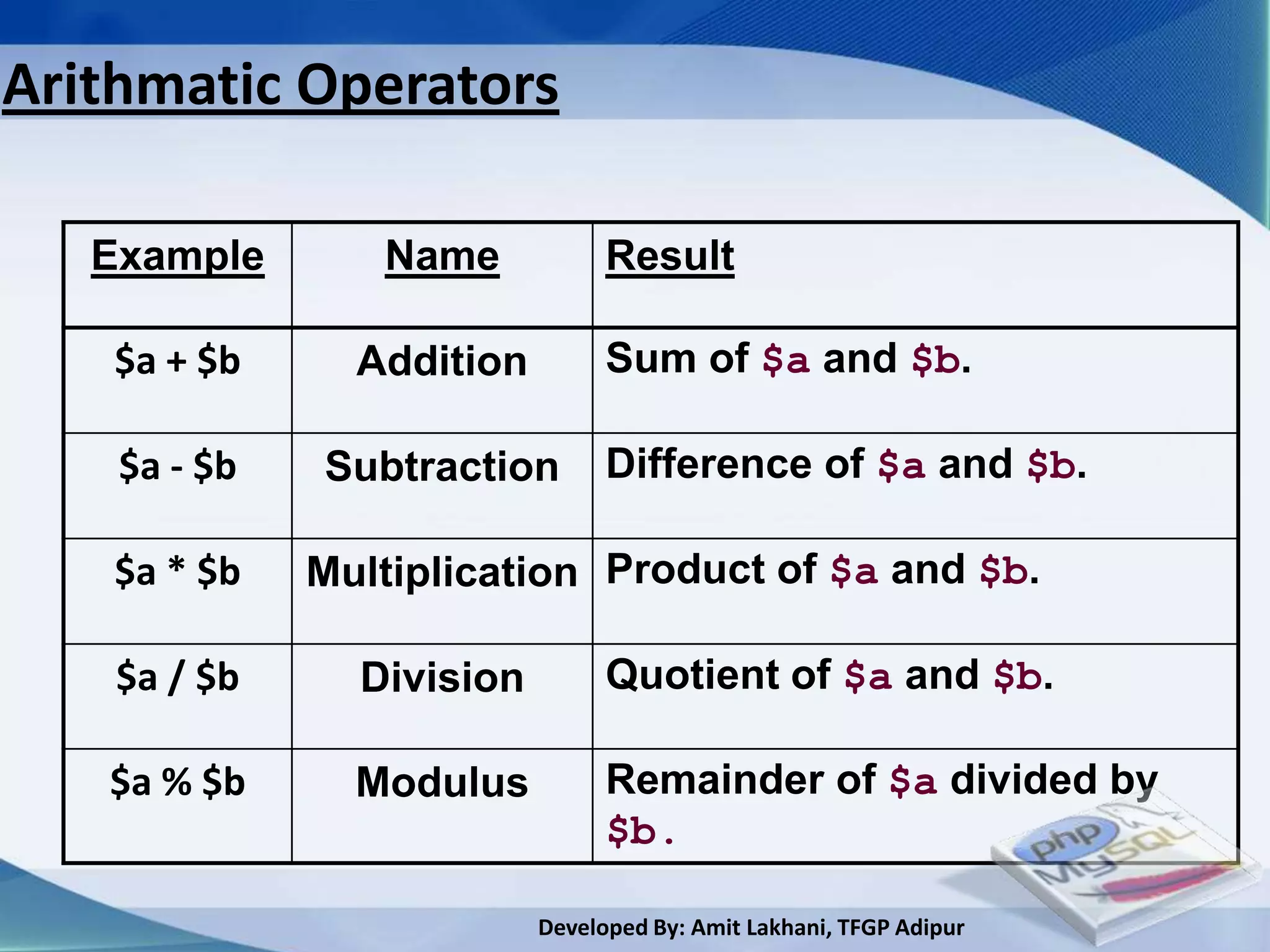 Arithmatic Operators

| Example | Name | Result |
|---|---|---|
| \$a + \$b | Addition | Sum of \$a and \$b. |
| \$a - \$b | Subtraction | Difference of \$a and \$b. |
| \$a * \$b | Multiplication | Product of \$a and \$b. |
| \$a / \$b | Division | Quotient of \$a and \$b. |
| \$a % \$b | Modulus | Remainder of \$a divided by \$b. |

php MySQL

Developed By: Amit Lakhani, TFGP Adipur